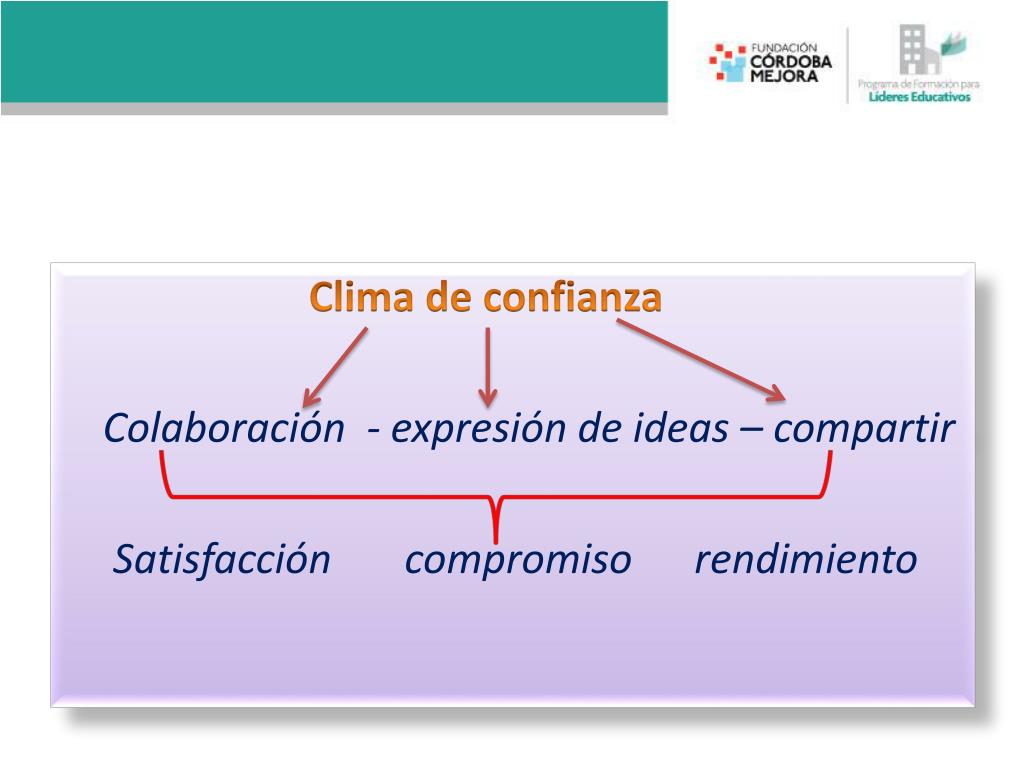 FUNDACIÓN CÓRDOBA MEJORA

Programa de Formación para Líderes Educativos

Clima de confianza

Colaboración - expresión de ideas – compartir

Satisfacción compromiso rendimiento